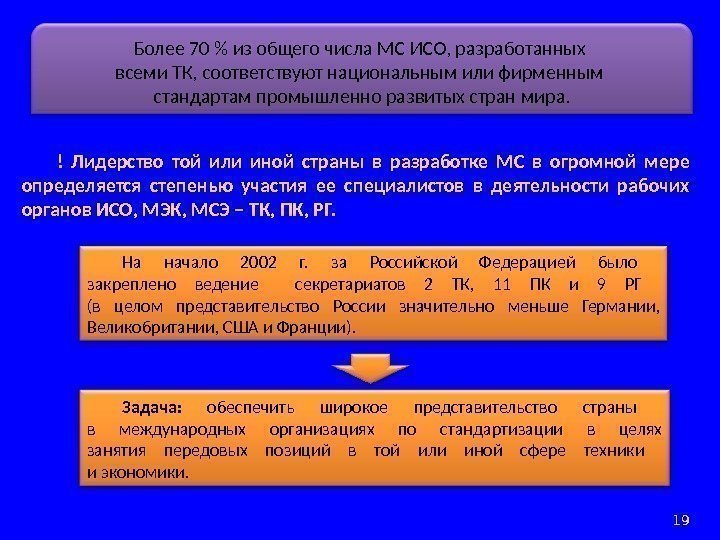 Более 70 % из общего числа МС ИСО, разработанных всеми ТК, соответствуют национальным или фирменным стандартам промышленно развитых стран мира.

! Лидерство той или иной страны в разработке МС в огромной мере определяется степенью участия ее специалистов в деятельности рабочих органов ИСО, МЭК, МСЭ – ТК, ПК, РГ.

На начало 2002 г. за Российской Федерацией было закреплено ведение секретариатов 2 ТК, 11 ПК и 9 РГ (в целом представительство России значительно меньше Германии, Великобритании, США и Франции).

Задача: обеспечить широкое представительство страны в международных организациях по стандартизации в целях занятия передовых позиций в той или иной сфере техники и экономики.

19